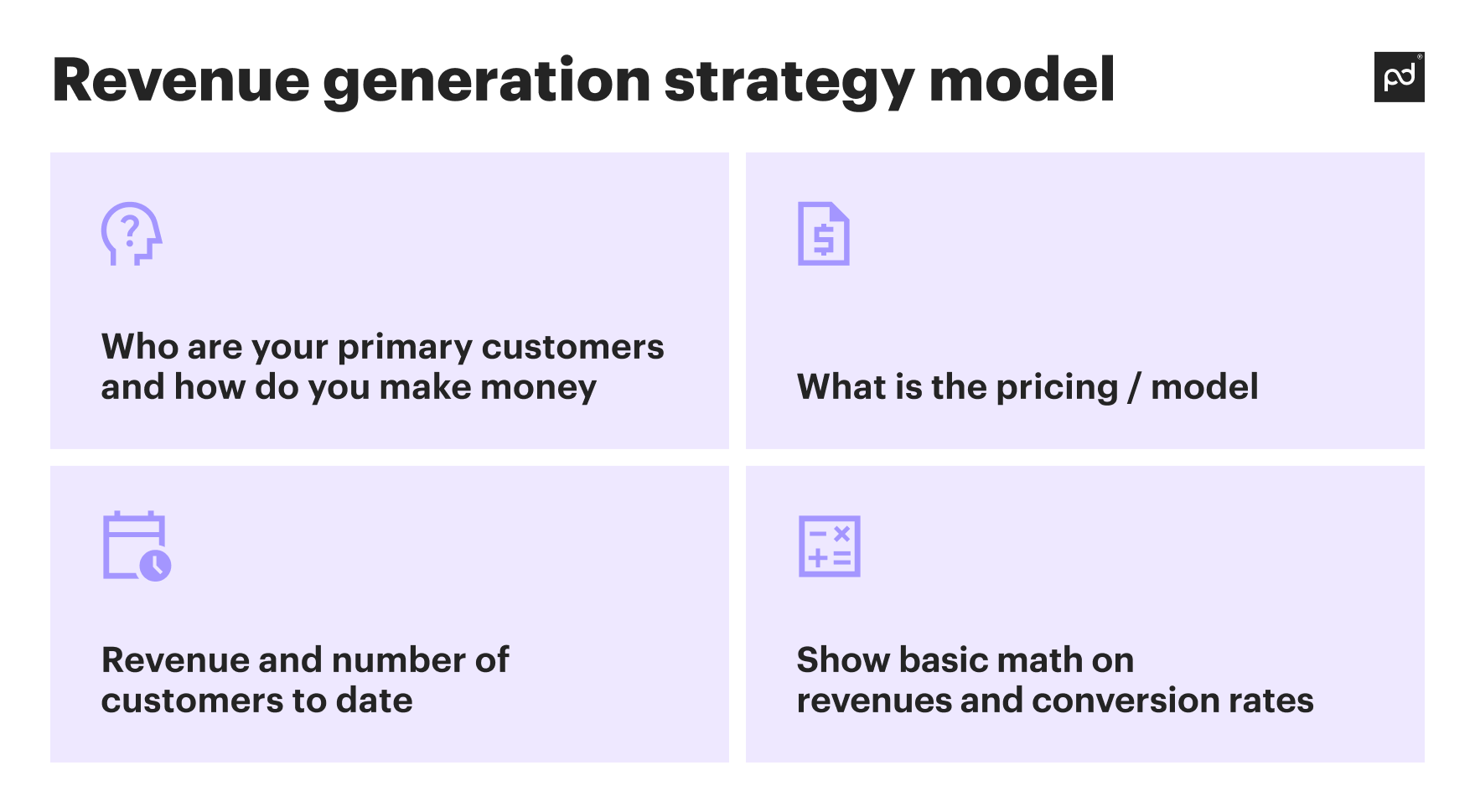 Revenue generation strategy model

pd

Who are your primary customers and how do you make money

What is the pricing / model

Revenue and number of customers to date

Show basic math on revenues and conversion rates